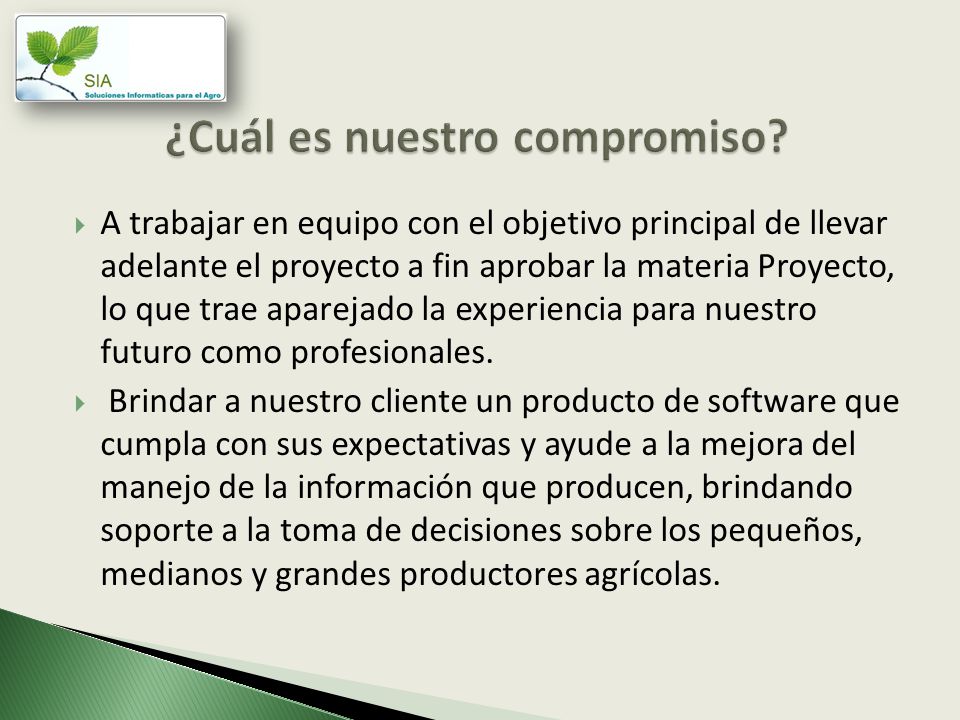 SIA
Soluciones Informaticas para el Agro

¿Cuál es nuestro compromiso?

A trabajar en equipo con el objetivo principal de llevar adelante el proyecto a fin aprobar la materia Proyecto, lo que trae aparejado la experiencia para nuestro futuro como profesionales.

Brindar a nuestro cliente un producto de software que cumpla con sus expectativas y ayude a la mejora del manejo de la información que producen, brindando soporte a la toma de decisiones sobre los pequeños, medianos y grandes productores agrícolas.